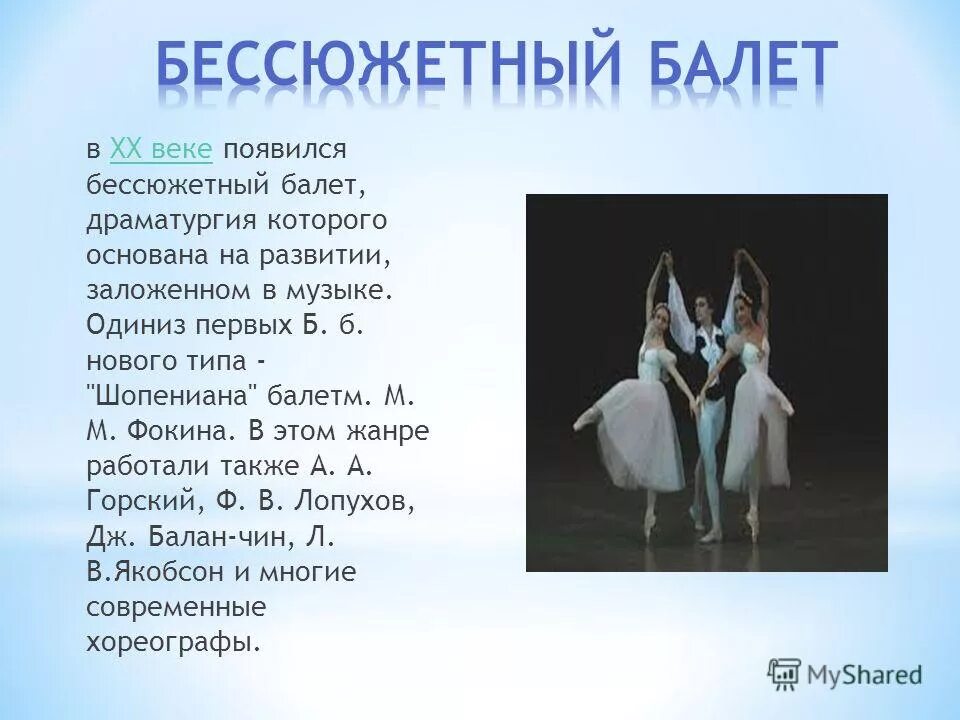 БЕССЮЖЕТНЫЙ БАЛЕТ

в XX веке появился бессюжетный балет, драматургия которого основана на развитии, заложенном в музыке. Одиниз первых Б. б. нового типа - "Шопениана" балетм. М. М. Фокина. В этом жанре работали также А. А. Горский, Ф. В. Лопухов, Дж. Балан-чин, Л. В.Якобсон и многие современные хореографы.

MyShared